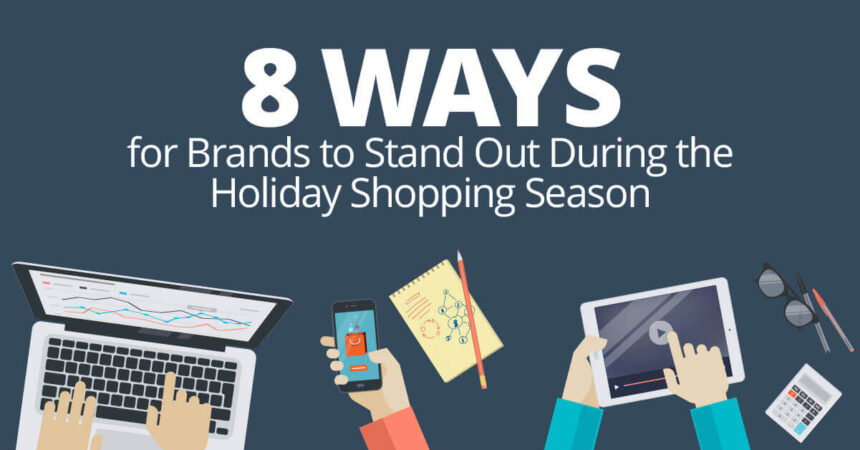 8 WAYS

for Brands to Stand Out During the Holiday Shopping Season